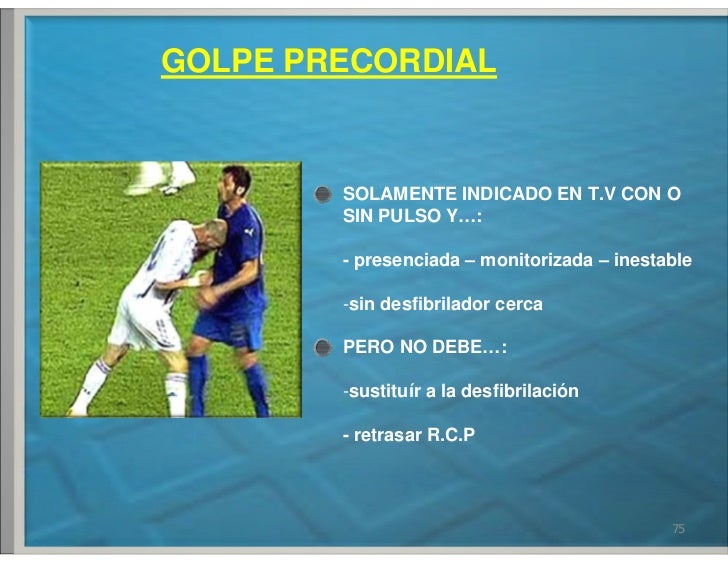 GOLPE PRECORDIAL

SOLAMENTE INDICADO EN T.V CON O SIN PULSO Y…:

- presenciada – monitorizada – inestable

-sin desfibrilador cerca

PERO NO DEBE…:

-sustituír a la desfibrilación

- retrasar R.C.P

75